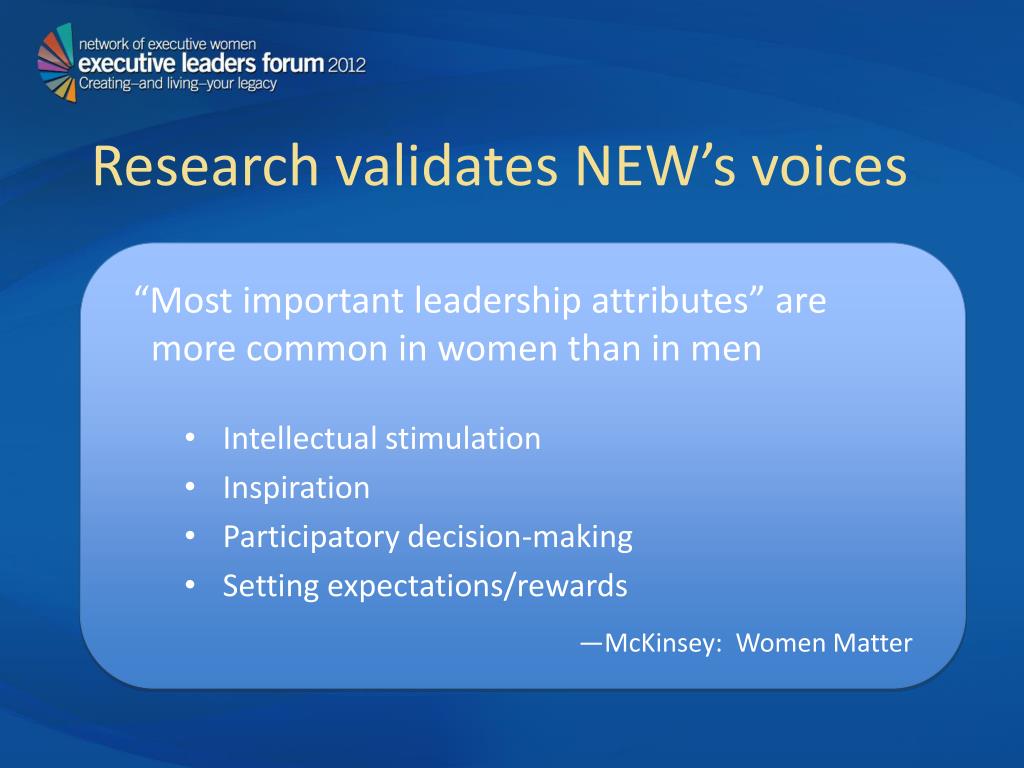 network of executive women
executive leaders forum 2012
Creating–and living–your legacy

Research validates NEW’s voices

“Most important leadership attributes” are more common in women than in men

• Intellectual stimulation
• Inspiration
• Participatory decision-making
• Setting expectations/rewards

—McKinsey: Women Matter